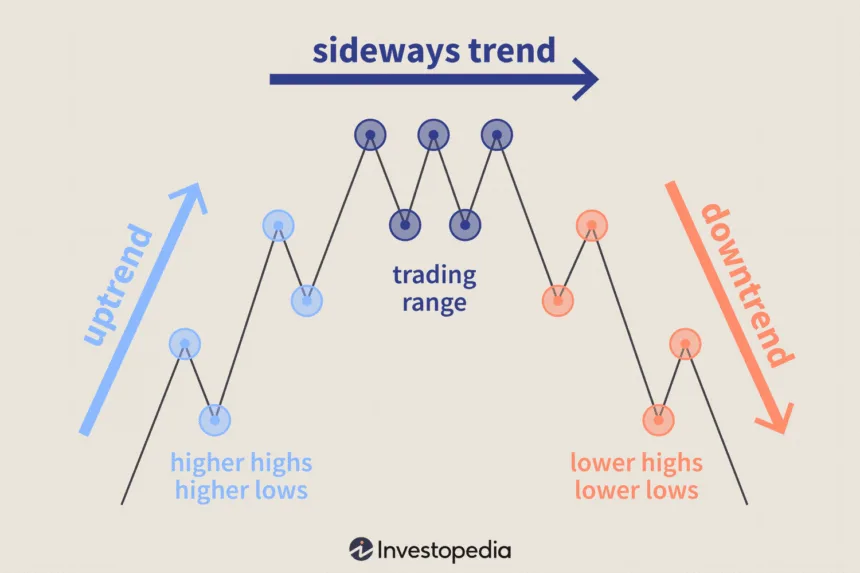 sideways trend

uptrend

trading range

downtrend

higher highs
higher lows

lower highs
lower lows

Investopedia